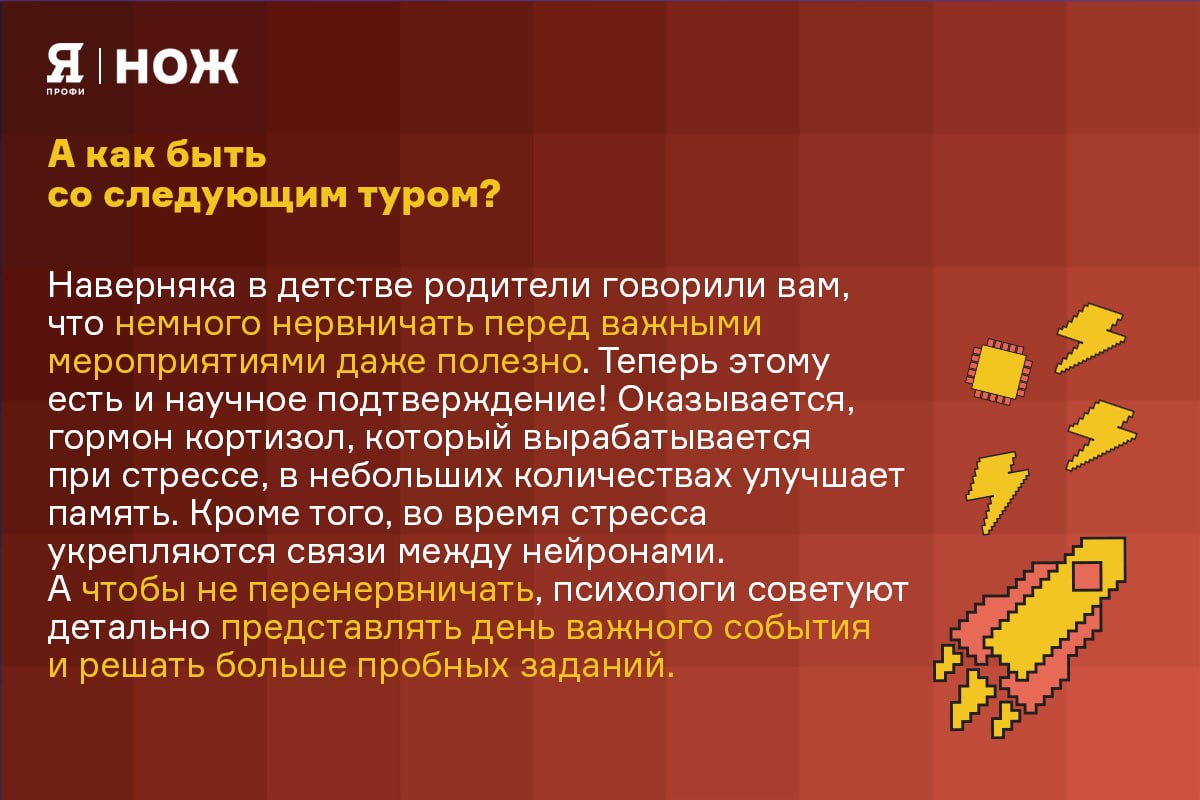 Я ПРОФИ | НОЖ

А как быть со следующим туром?

Наверняка в детстве родители говорили вам, что немного нервничать перед важными мероприятиями даже полезно. Теперь этому есть и научное подтверждение! Оказывается, гормон кортизол, который вырабатывается при стрессе, в небольших количествах улучшает память. Кроме того, во время стресса укрепляются связи между нейронами.
А чтобы не перенервничать, психологи советуют детально представлять день важного события и решать больше пробных заданий.